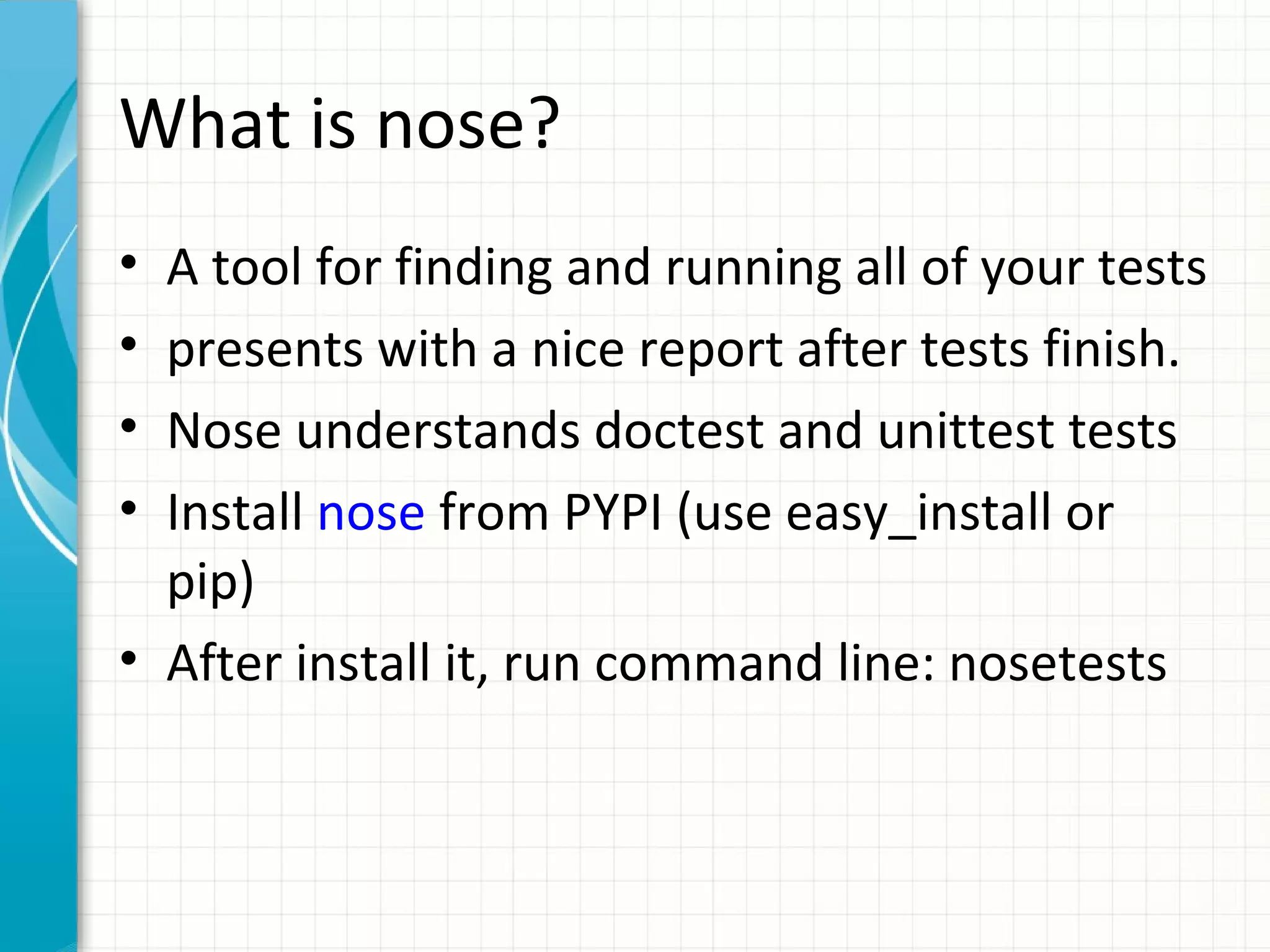 What is nose?

• A tool for finding and running all of your tests
• presents with a nice report after tests finish.
• Nose understands doctest and unittest tests
• Install nose from PYPI (use easy_install or pip)
• After install it, run command line: nosetests